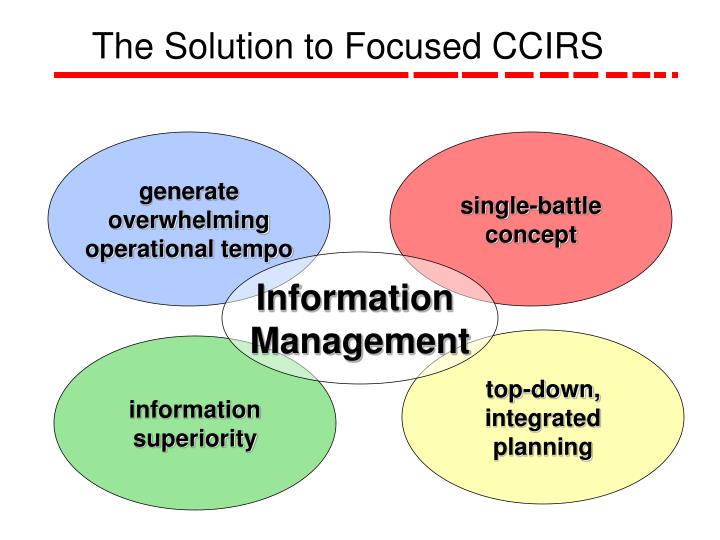 The Solution to Focused CCIRS

generate overwhelming operational tempo

single-battle concept

Information Management

information superiority

top-down, integrated planning